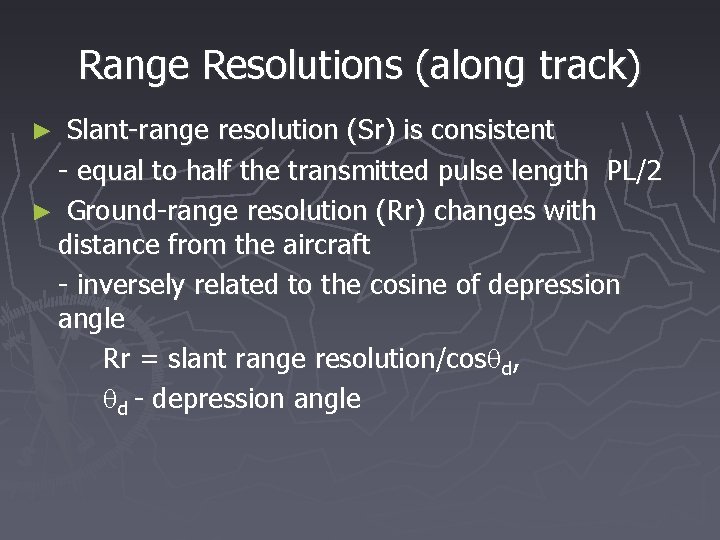 Range Resolutions (along track)

► Slant-range resolution (Sr) is consistent
- equal to half the transmitted pulse length PL/2

► Ground-range resolution (Rr) changes with distance from the aircraft
- inversely related to the cosine of depression angle

Rr = slant range resolution/cos$\theta_d$,

$\theta_d$ - depression angle